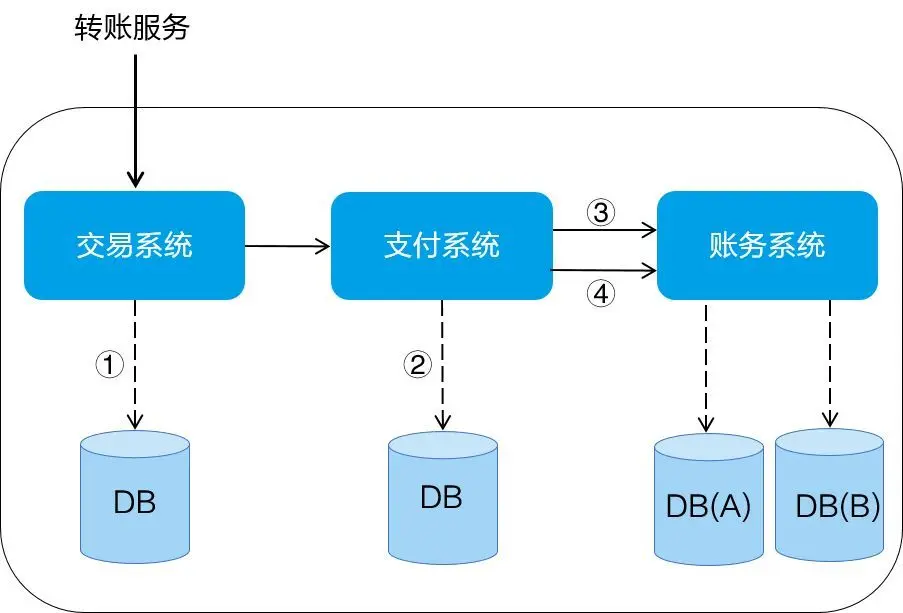 转账服务

交易系统

支付系统

③

④

账务系统

①

②

DB

DB

DB(A)

DB(B)